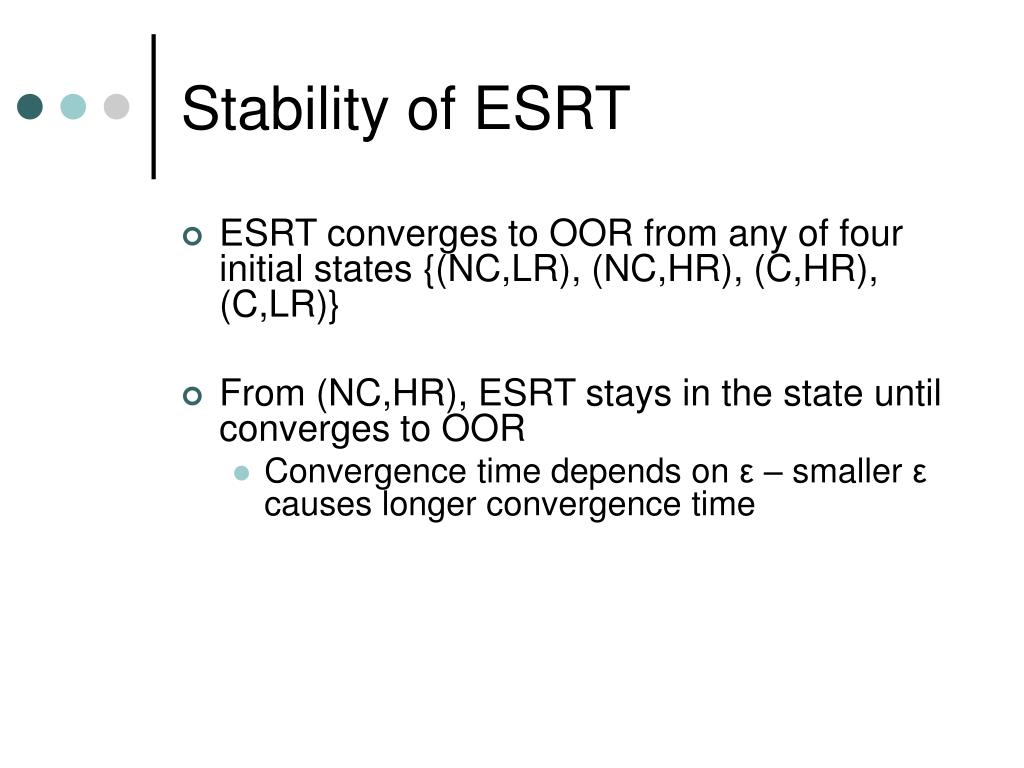 Stability of ESRT

ESRT converges to OOR from any of four initial states {(NC,LR), (NC,HR), (C,HR), (C,LR)}

From (NC,HR), ESRT stays in the state until converges to OOR

Convergence time depends on ε – smaller ε causes longer convergence time